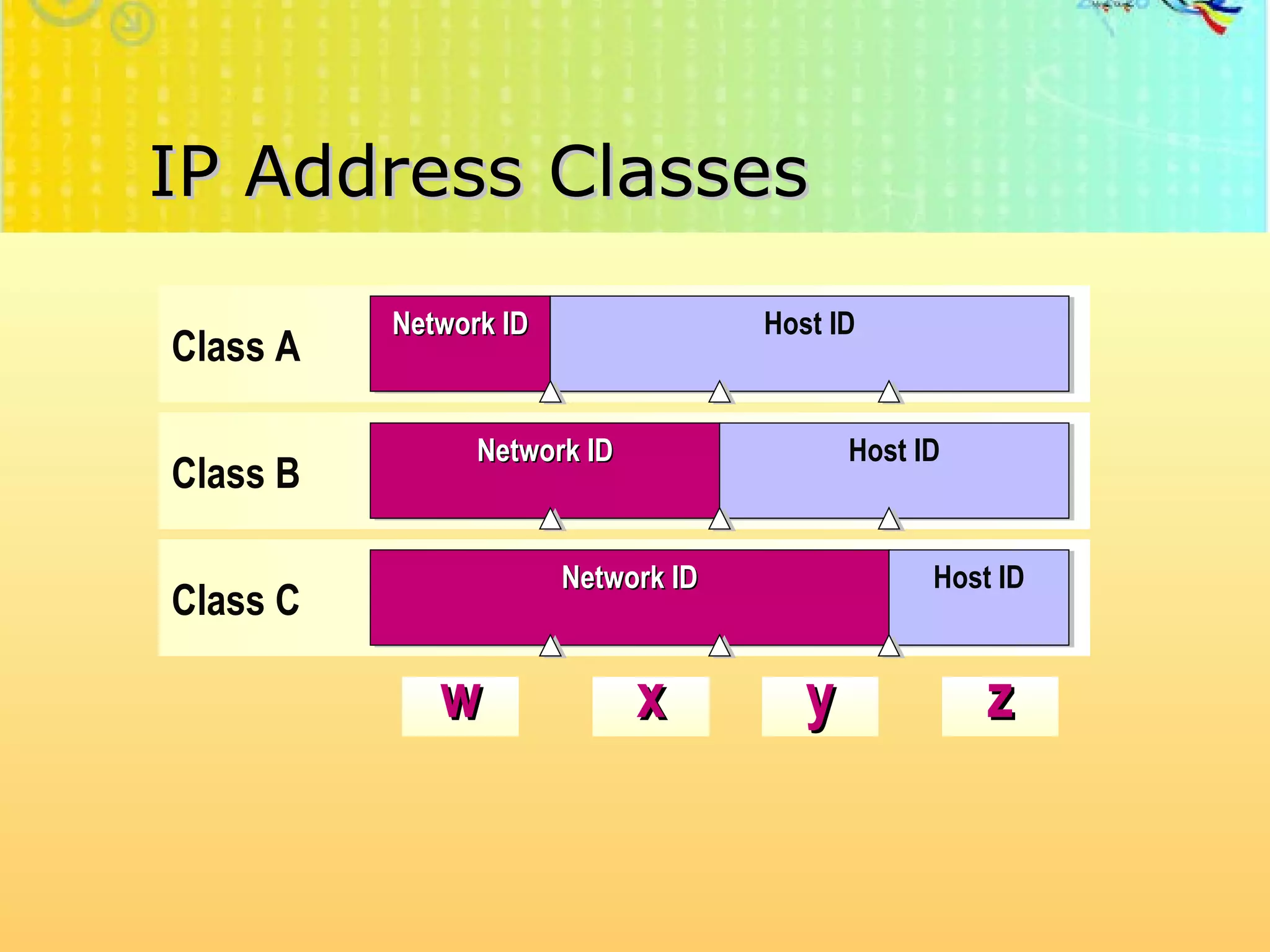 IP Address Classes

Class A

Network ID

Host ID

Class B

Network ID

Host ID

Class C

Network ID

Host ID

w

x

y

z